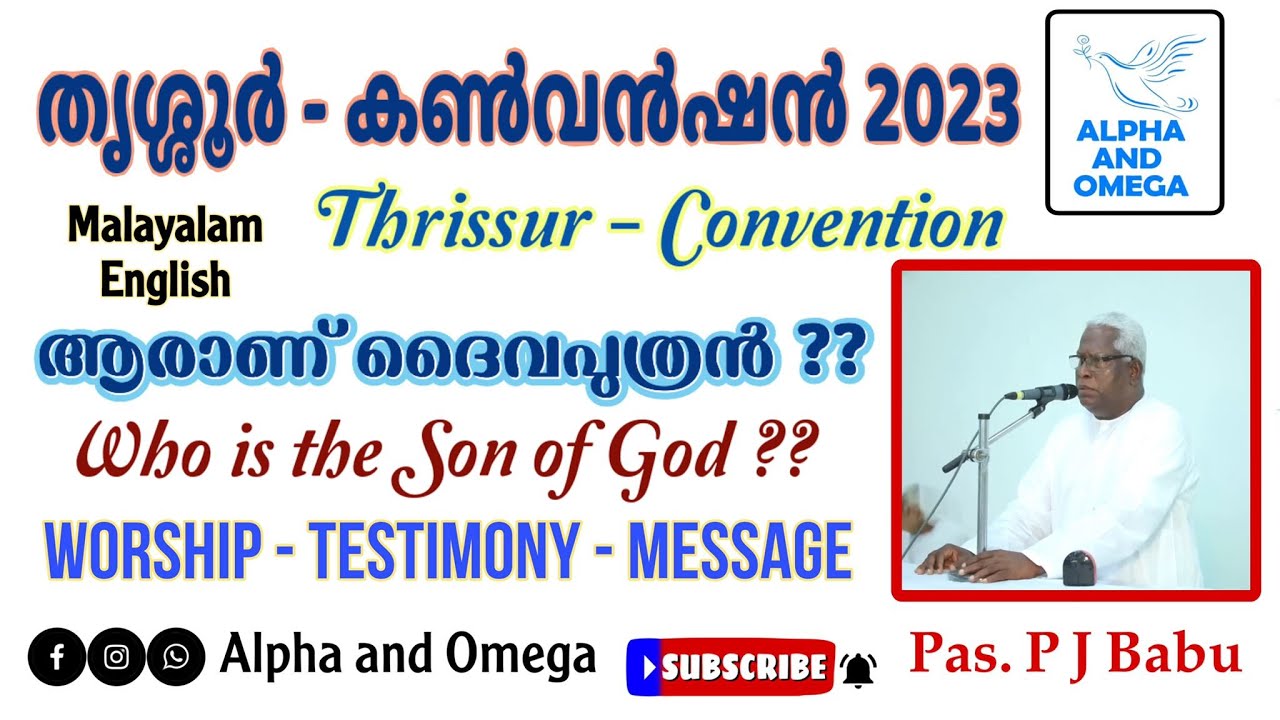 തൃശ്ശൂർ - കൺവൻഷൻ 2023

ALPHA AND OMEGA

Malayalam English

Thrissur – Convention

ആരാണ് ദൈവപുത്രൻ ??

Who is the Son of God ??

WORSHIP - TESTIMONY - MESSAGE

Alpha and Omega

SUBSCRIBE

Pas. P J Babu